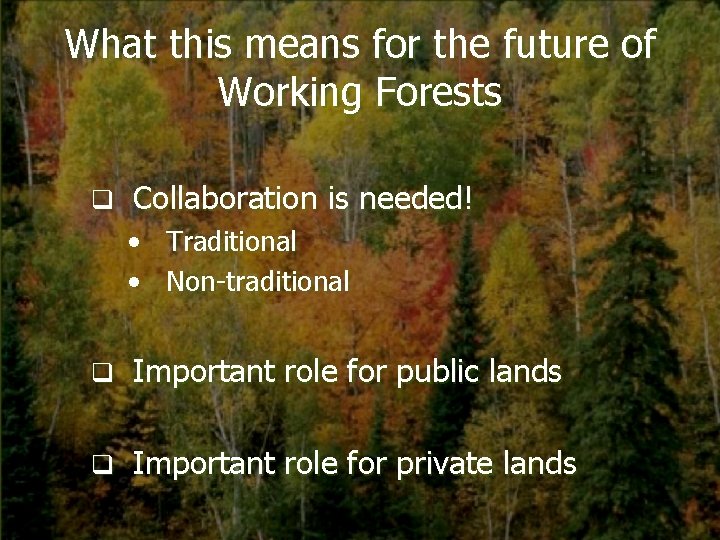 What this means for the future of Working Forests

❑ Collaboration is needed!
• Traditional
• Non-traditional

❑ Important role for public lands

❑ Important role for private lands